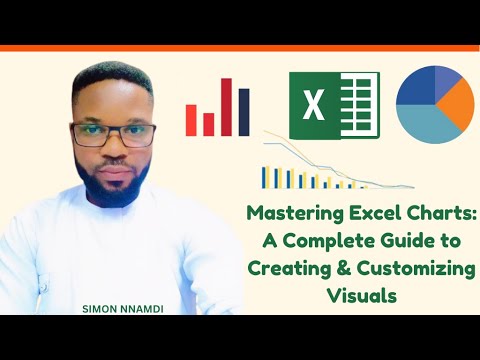 X

Mastering Excel Charts: A Complete Guide to Creating & Customizing Visuals

SIMON NNAMDI